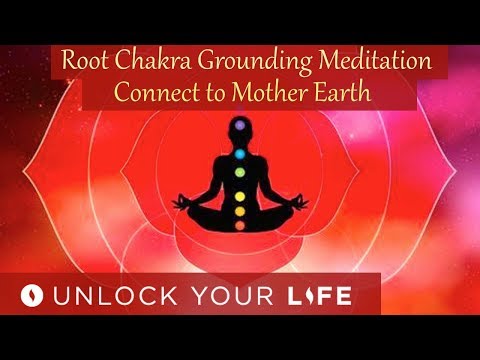 Root Chakra Grounding Meditation
Connect to Mother Earth

UNLOCK YOUR LIFE